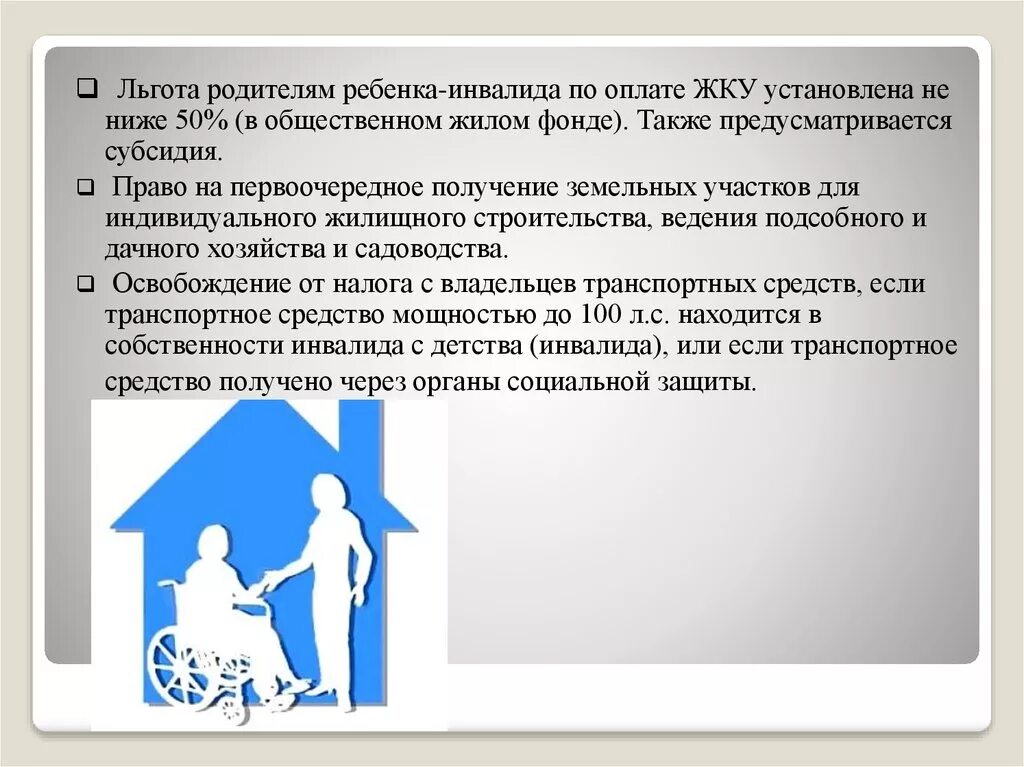 ❑ Льгота родителям ребенка-инвалида по оплате ЖКУ установлена не ниже 50% (в общественном жилом фонде). Также предусматривается субсидия.

❑ Право на первоочередное получение земельных участков для индивидуального жилищного строительства, ведения подсобного и дачного хозяйства и садоводства.

❑ Освобождение от налога с владельцев транспортных средств, если транспортное средство мощностью до 100 л.с. находится в собственности инвалида с детства (инвалида), или если транспортное средство получено через органы социальной защиты.